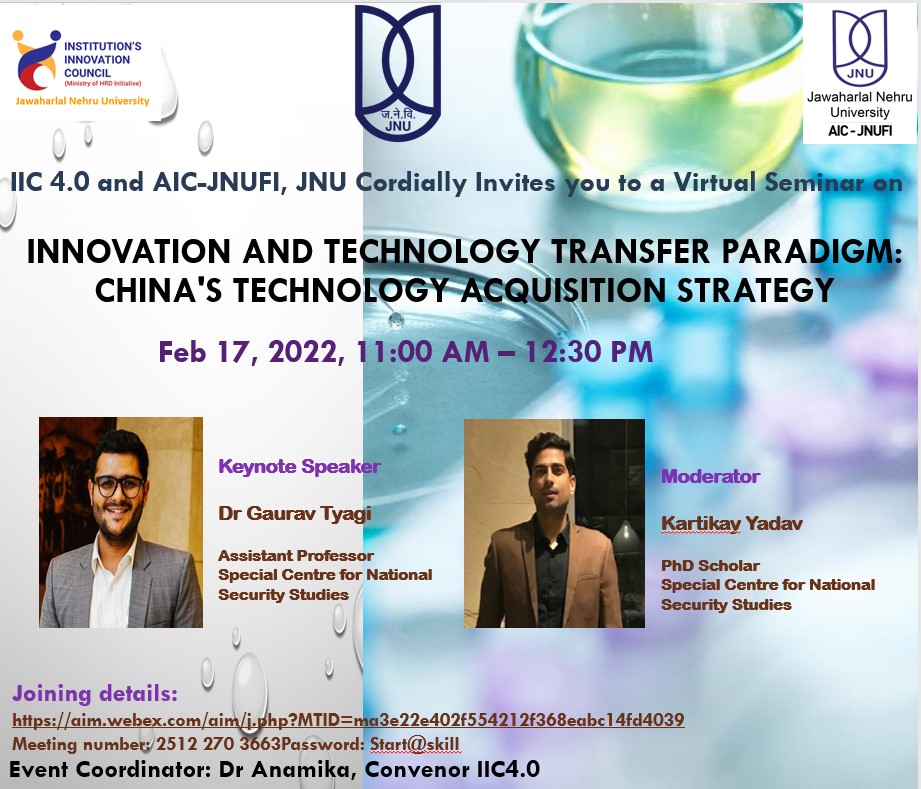 INSTITUTION'S INNOVATION COUNCIL (Ministry of HRD Initiative)
Jawaharlal Nehru University

ज.ने.वि.
JNU

JNU
Jawaharlal Nehru University
AIC - JNUFI

IIC 4.0 and AIC-JNUFI, JNU Cordially Invites you to a Virtual Seminar on

INNOVATION AND TECHNOLOGY TRANSFER PARADIGM: CHINA'S TECHNOLOGY ACQUISITION STRATEGY

Feb 17, 2022, 11:00 AM – 12:30 PM

Keynote Speaker

Dr Gaurav Tyagi

Assistant Professor
Special Centre for National Security Studies

Moderator

Kartikay Yadav

PhD Scholar
Special Centre for National Security Studies

Joining details:
https://aim.webex.com/aim/j.php?MTID=ma3e22e402f554212f368eabc14fd4039
Meeting number: 2512 270 3663Password: Start@skill
Event Coordinator: Dr Anamika, Convenor IIC4.0